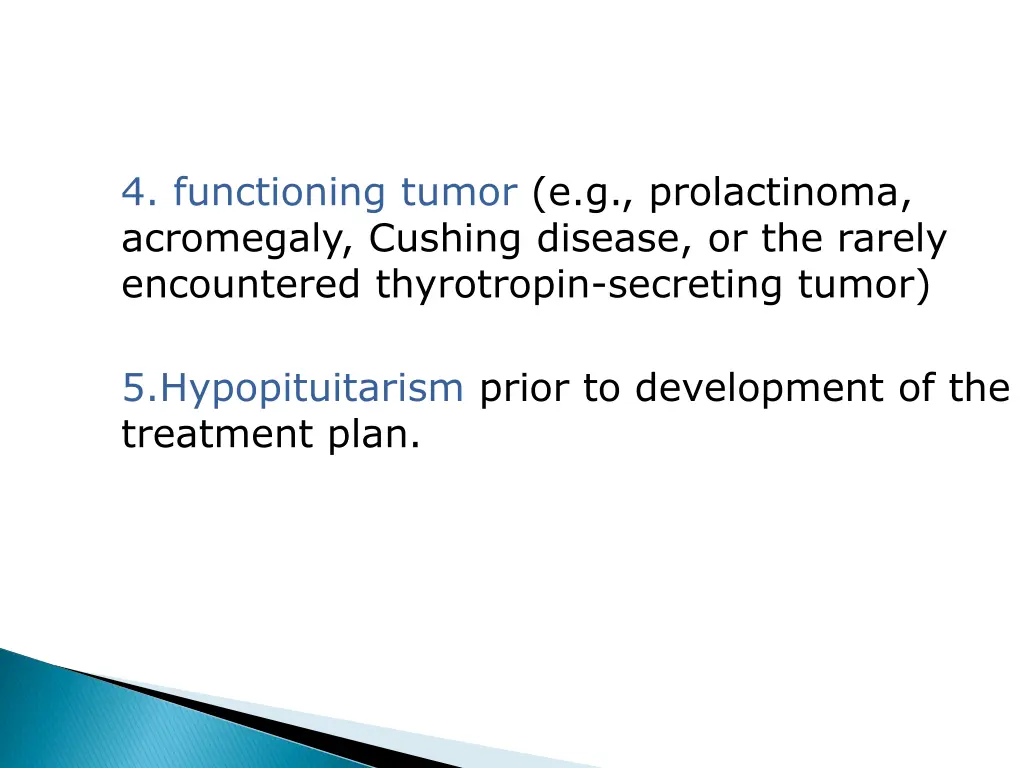 4. functioning tumor (e.g., prolactinoma, acromegaly, Cushing disease, or the rarely encountered thyrotropin-secreting tumor)

5.Hypopituitarism prior to development of the treatment plan.